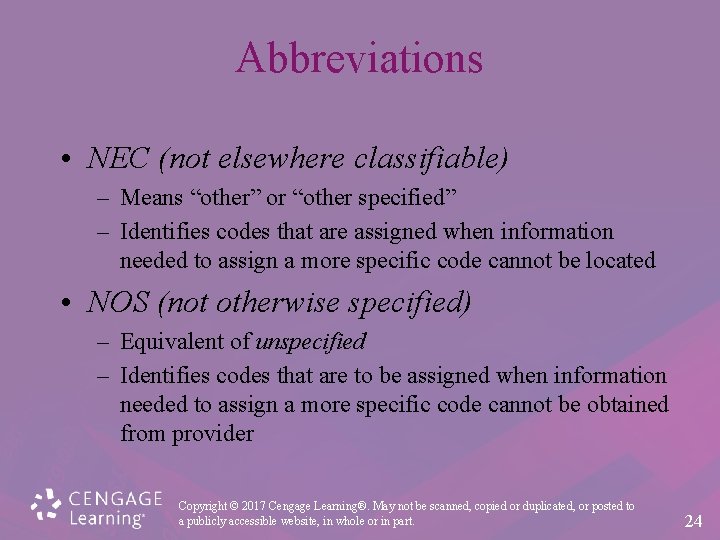 Abbreviations

• NEC (not elsewhere classifiable)

– Means “other” or “other specified”

– Identifies codes that are assigned when information needed to assign a more specific code cannot be located

• NOS (not otherwise specified)

– Equivalent of unspecified

– Identifies codes that are to be assigned when information needed to assign a more specific code cannot be obtained from provider

CENGAGE Learning®

Copyright © 2017 Cengage Learning®. May not be scanned, copied or duplicated, or posted to a publicly accessible website, in whole or in part.

24